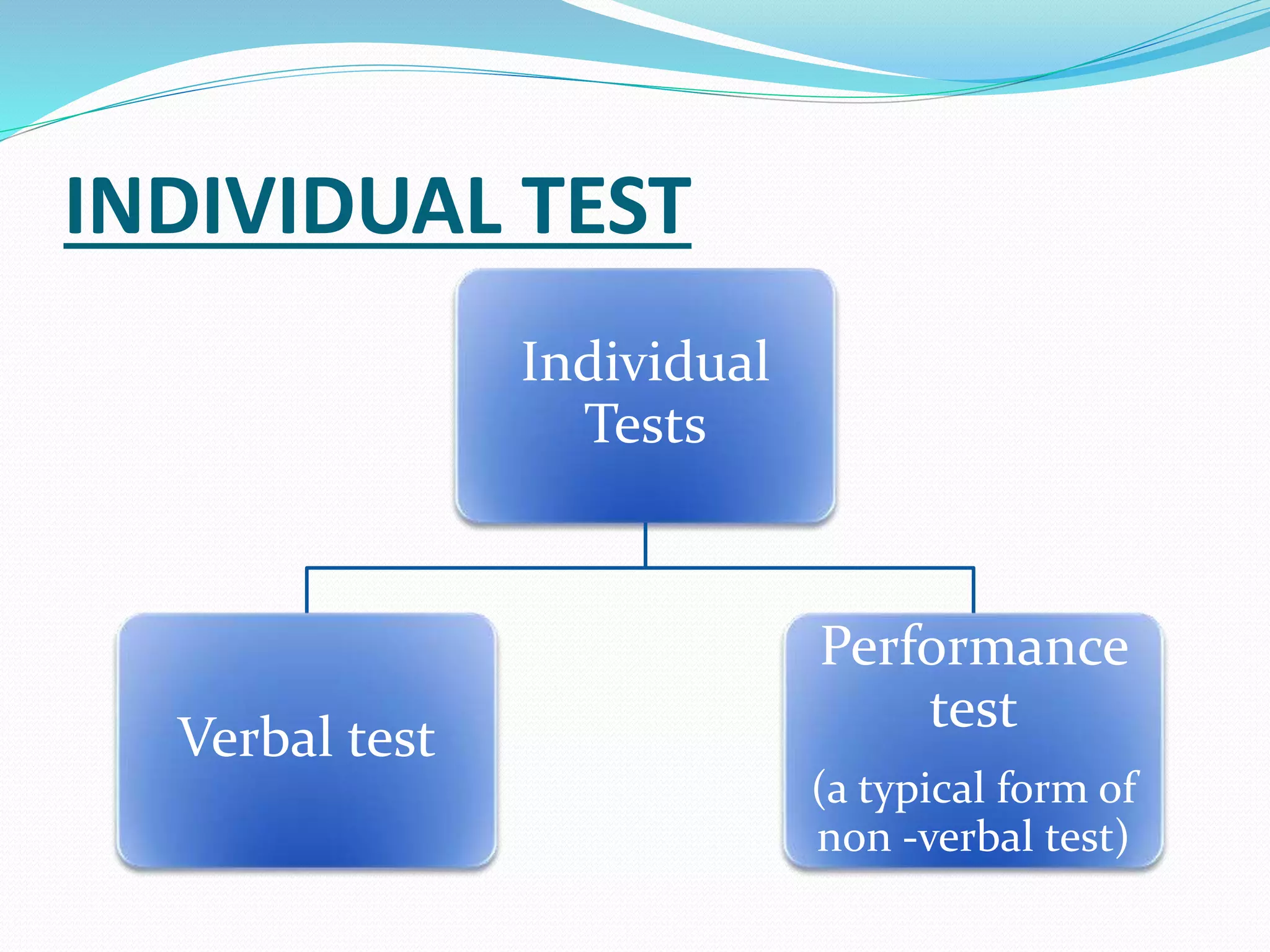 INDIVIDUAL TEST

Individual Tests

Verbal test

Performance test

(a typical form of non -verbal test)